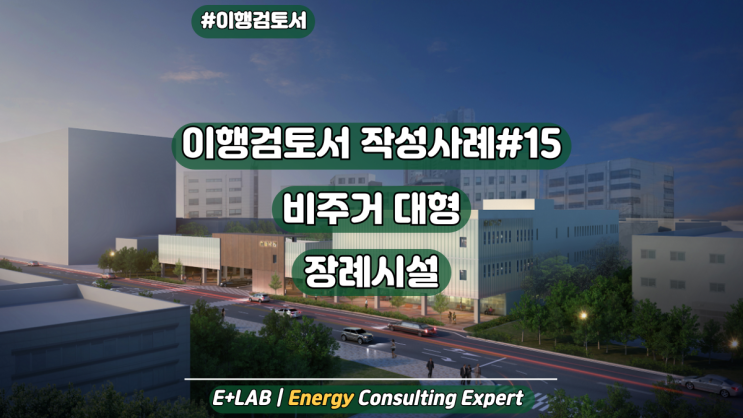 #이행검토서

이행검토서 작성사례#15

비주거 대형

장례시설

E+LAB | Energy Consulting Expert